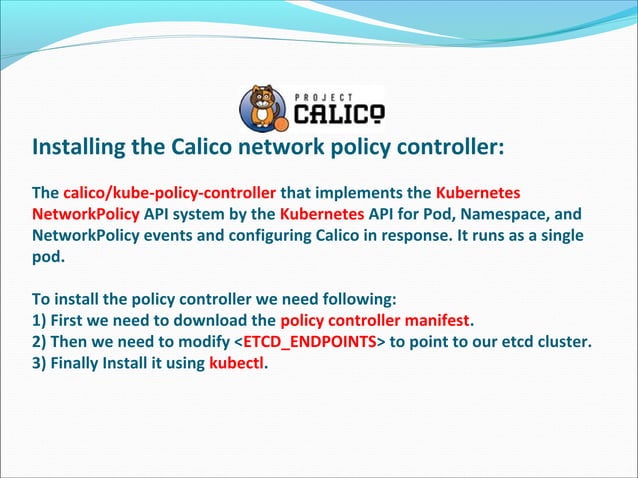 PROJECT CALICO

Installing the Calico network policy controller:

The calico/kube-policy-controller that implements the Kubernetes NetworkPolicy API system by the Kubernetes API for Pod, Namespace, and NetworkPolicy events and configuring Calico in response. It runs as a single pod.

To install the policy controller we need following:
1) First we need to download the policy controller manifest.
2) Then we need to modify <ETCD_ENDPOINTS> to point to our etcd cluster.
3) Finally Install it using kubectl.